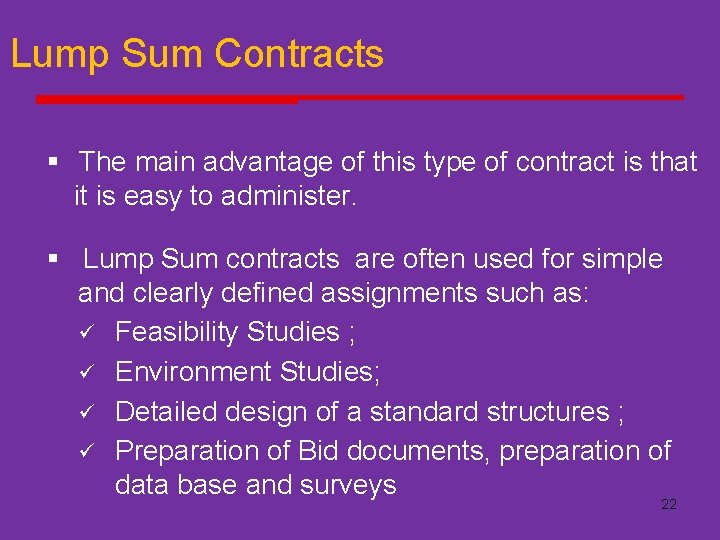 Lump Sum Contracts

▪ The main advantage of this type of contract is that it is easy to administer.

▪ Lump Sum contracts are often used for simple and clearly defined assignments such as:
✓ Feasibility Studies ;
✓ Environment Studies;
✓ Detailed design of a standard structures ;
✓ Preparation of Bid documents, preparation of data base and surveys

22